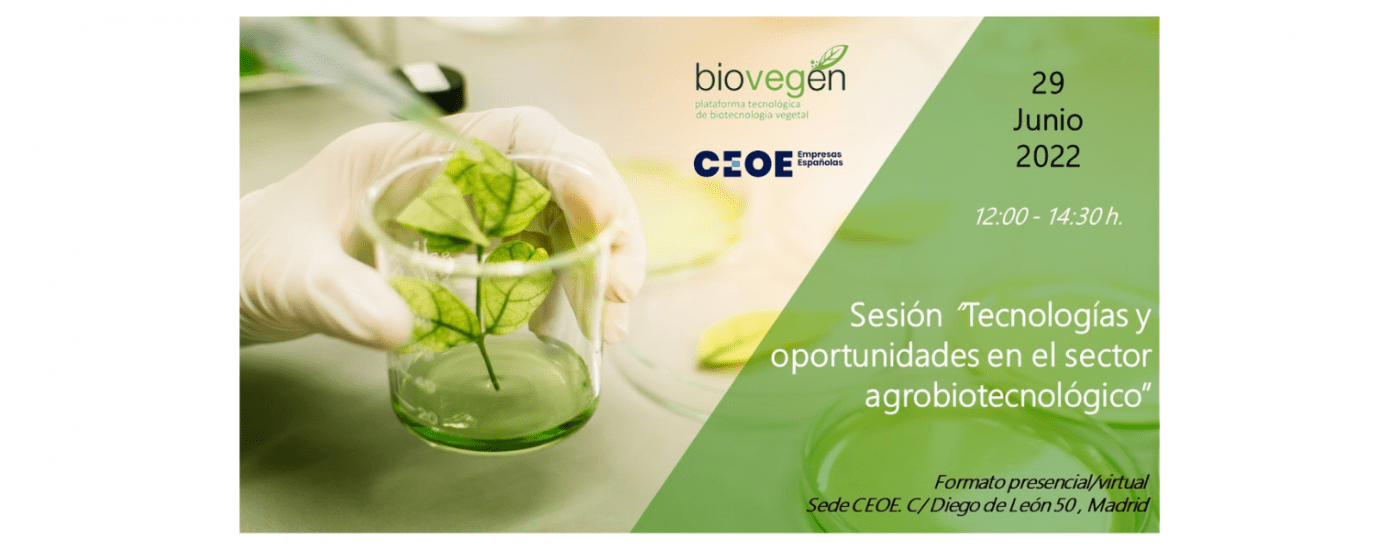 biovegen
plataforma tecnológica de biotecnología vegetal

CEOE Empresas Españolas

29
Junio
2022

12:00 - 14:30 h.

Sesión "Tecnologías y oportunidades en el sector agrobiotecnológico"

Formato presencial/virtual
Sede CEOE. C/ Diego de León 50 , Madrid